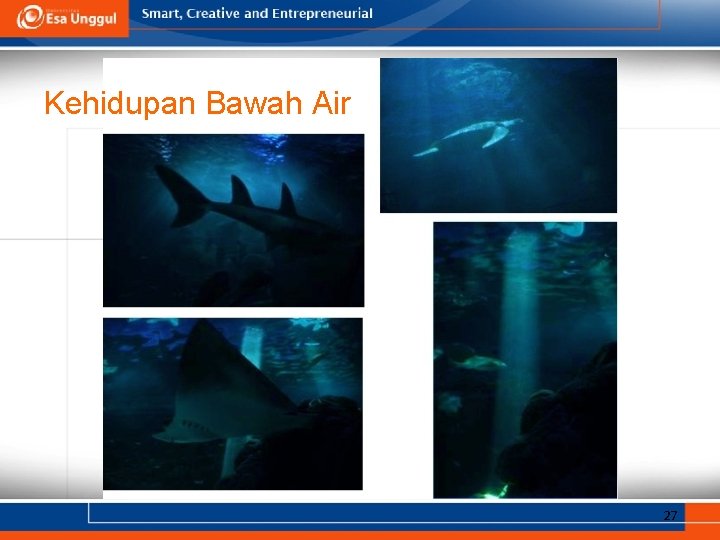 Esa Unggul

Smart, Creative and Entrepreneurial

Kehidupan Bawah Air

27